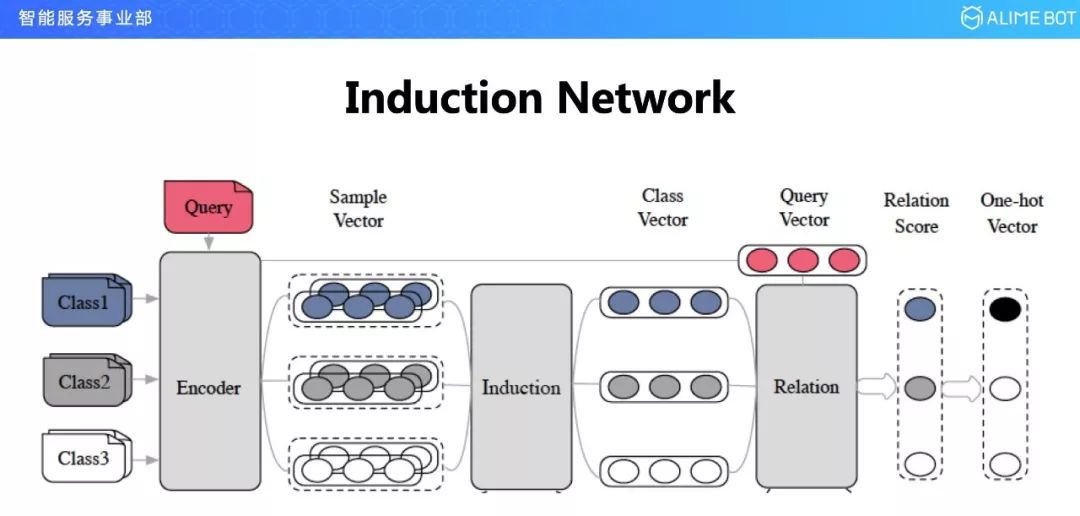 智能服务事业部

ALIME BOT

Induction Network

Query

Sample Vector

Class Vector

Query Vector

Relation Score

One-hot Vector

Class1

Class2

Class3

Encoder

Induction

Relation